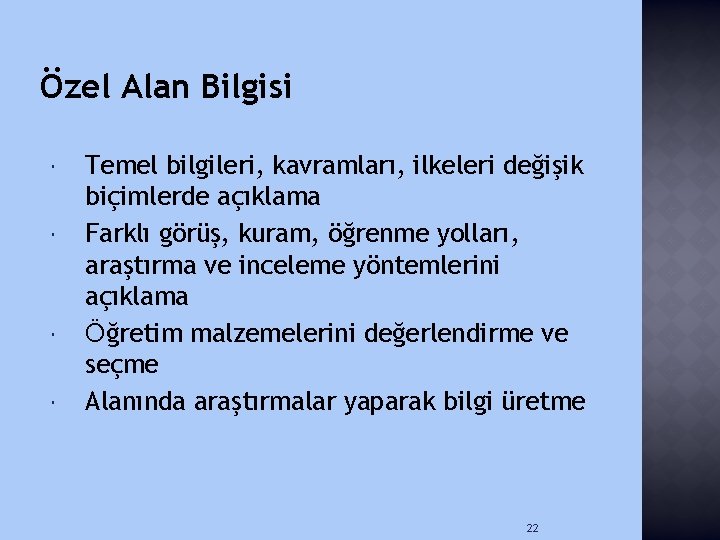 Özel Alan Bilgisi

• Temel bilgileri, kavramları, ilkeleri değişik biçimlerde açıklama
• Farklı görüş, kuram, öğrenme yolları, araştırma ve inceleme yöntemlerini açıklama
• Öğretim malzemelerini değerlendirme ve seçme
• Alanında araştırmalar yaparak bilgi üretme

22